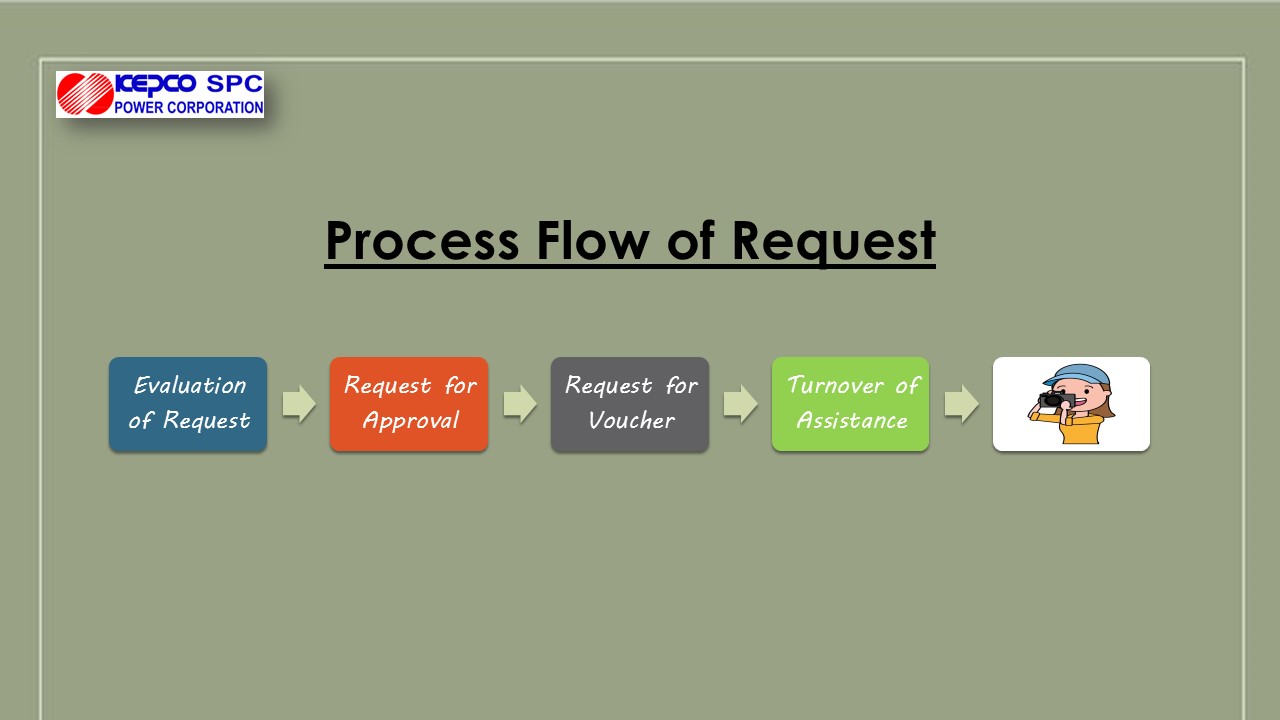 KEPCO SPC
POWER CORPORATION

Process Flow of Request

Evaluation of Request

Request for Approval

Request for Voucher

Turnover of Assistance